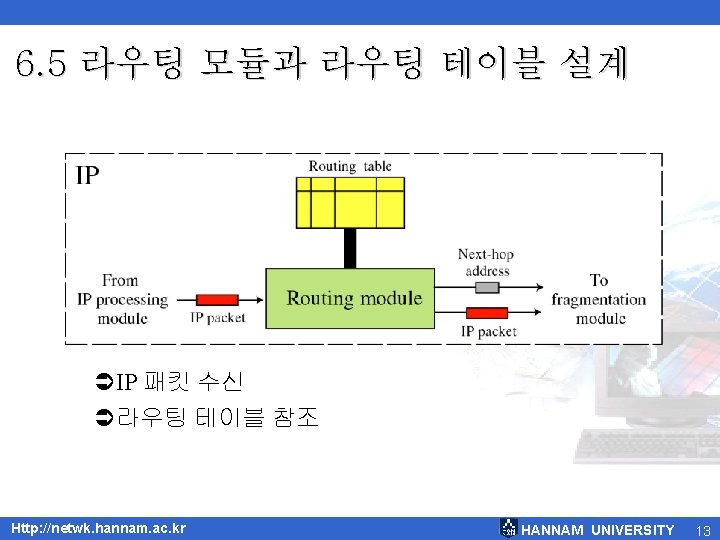 6.5 라우팅 모듈과 라우팅 테이블 설계

IP

Routing table

From IP processing module

IP packet

Routing module

Next-hop address

IP packet

To fragmentation module

➲IP 패킷 수신

➲라우팅 테이블 참조

Http://netwk.hannam.ac.kr

HANNAM UNIVERSITY 13